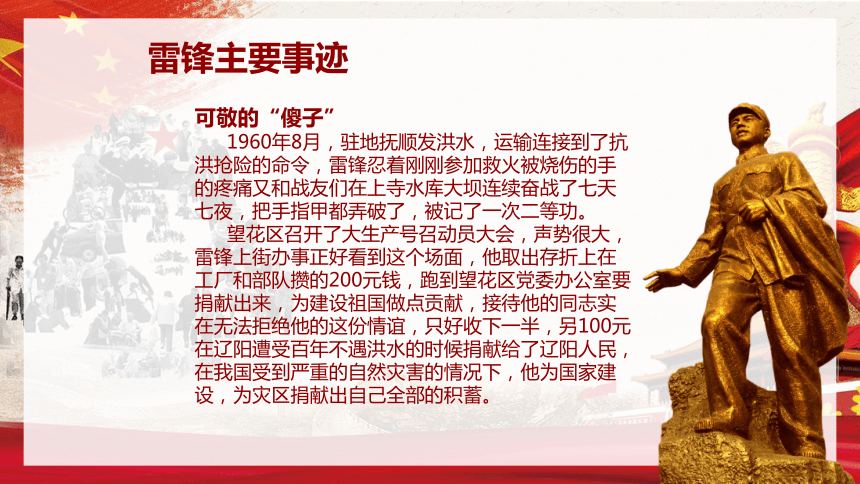 雷锋主要事迹

可敬的“傻子”

1960年8月，驻地抚顺发洪水，运输连接到了抗洪抢险的命令，雷锋忍着刚刚参加救火被烧伤的手的疼痛又和战友们在上寺水库大坝连续奋战了七天七夜，把手指甲都弄破了，被记了一次二等功。

望花区召开了大生产号召动员大会，声势很大，雷锋上街办事正好看到这个场面，他取出存折上在工厂和部队攒的200元钱，跑到望花区党委办公室要捐献出来，为建设祖国做点贡献，接待他的同志实在无法拒绝他的这份情谊，只好收下一半，另100元在辽阳遭受百年不遇洪水的时候捐献给了辽阳人民，在我国受到严重的自然灾害的情况下，他为国家建设，为灾区捐献出自己全部的积蓄。